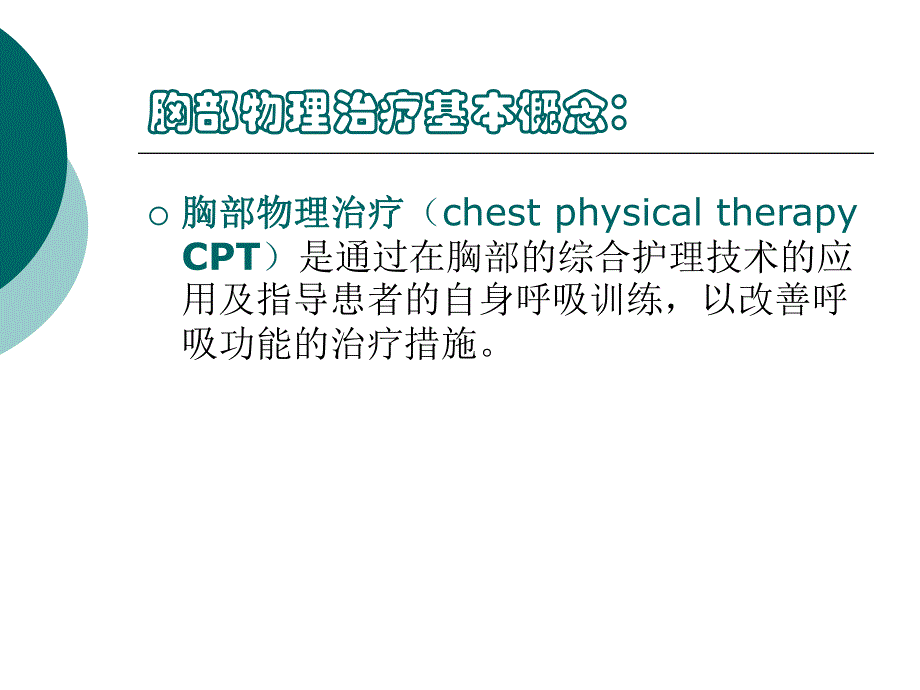 胸部物理治疗基本概念：

○ 胸部物理治疗（chest physical therapy CPT）是通过在胸部的综合护理技术的应用及指导患者的自身呼吸训练，以改善呼吸功能的治疗措施。